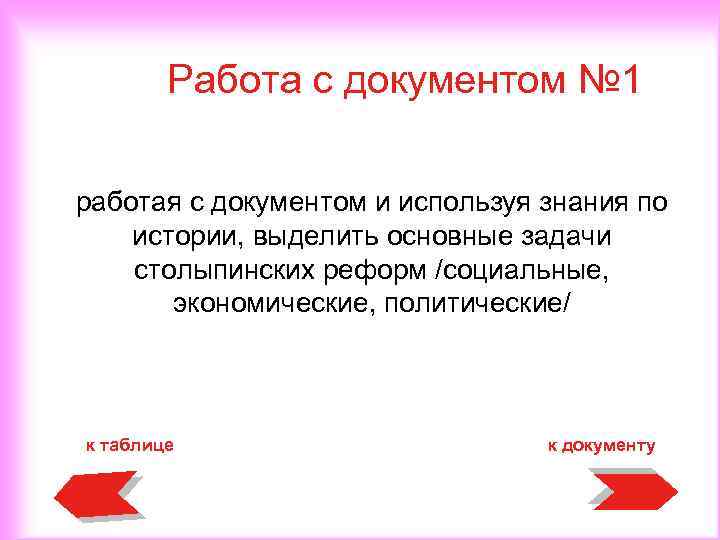 Работа с документом №1

работая с документом и используя знания по истории, выделить основные задачи столыпинских реформ /социальные, экономические, политические/

к таблице

к документу